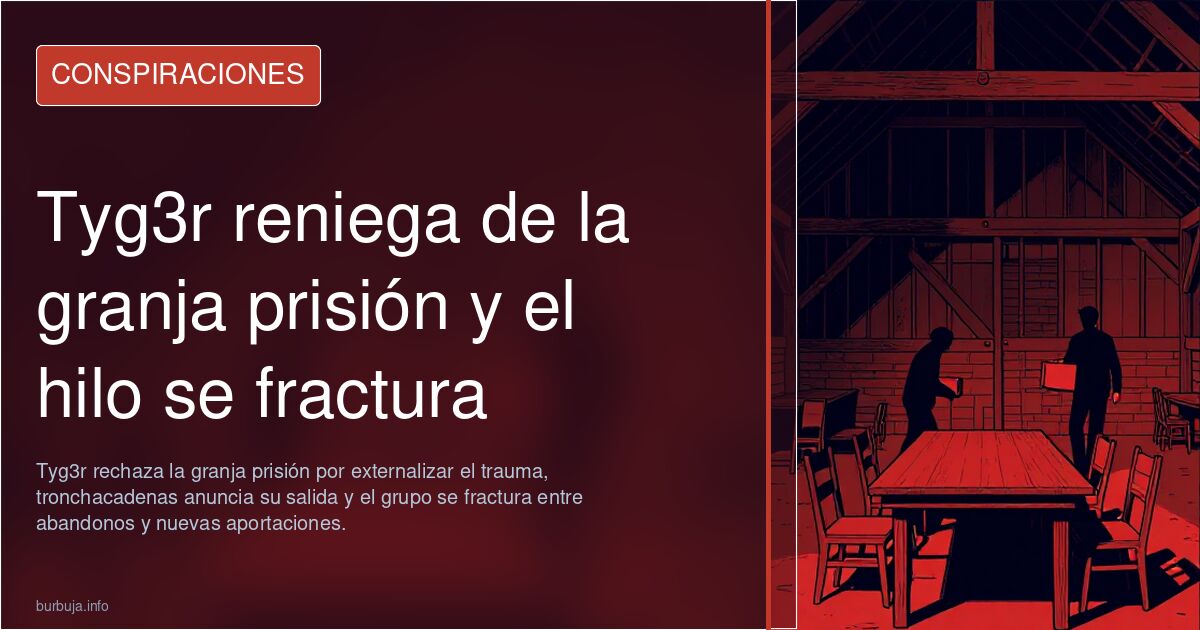 CONSPIRACIONES

Tyg3r reniega de la granja prisión y el hilo se fractura

Tyg3r rechaza la granja prisión por externalizar el trauma, tronchacadenas anuncia su salida y el grupo se fractura entre abandonos y nuevas aportaciones.

burbuja.info